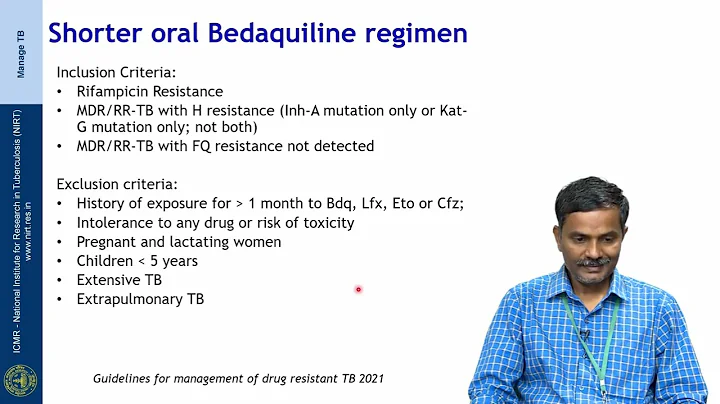 Manage TB

ICMR - National Institute for Research in Tuberculosis (NIRT)
www.nirt.res.in

Shorter oral Bedaquiline regimen

Inclusion Criteria:
• Rifampicin Resistance
• MDR/RR-TB with H resistance (Inh-A mutation only or Kat-G mutation only; not both)
• MDR/RR-TB with FQ resistance not detected

Exclusion criteria:
• History of exposure for > 1 month to Bdq, Lfx, Eto or Cfz;
• Intolerance to any drug or risk of toxicity
• Pregnant and lactating women
• Children < 5 years
• Extensive TB
• Extrapulmonary TB

Guidelines for management of drug resistant TB 2021